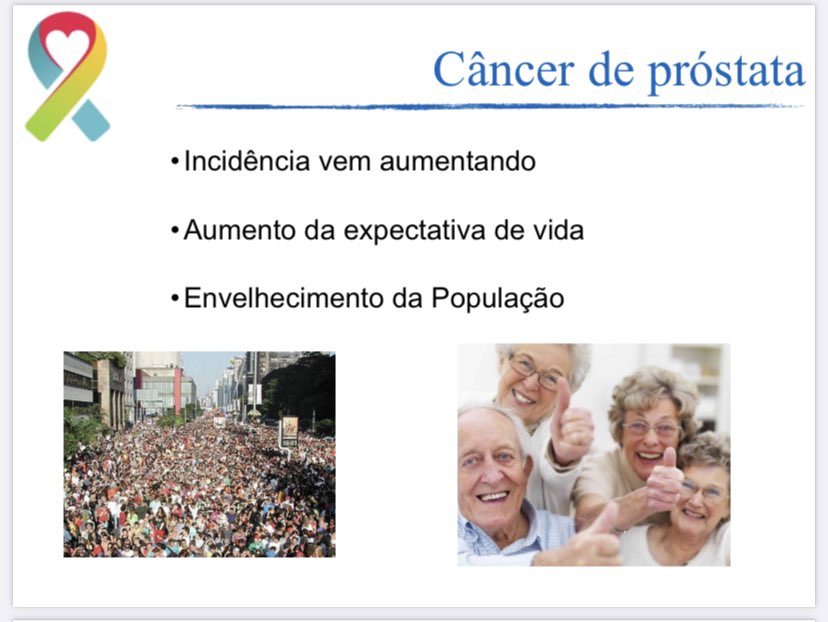 Câncer de próstata

• Incidência vem aumentando

• Aumento da expectativa de vida

• Envelhecimento da População